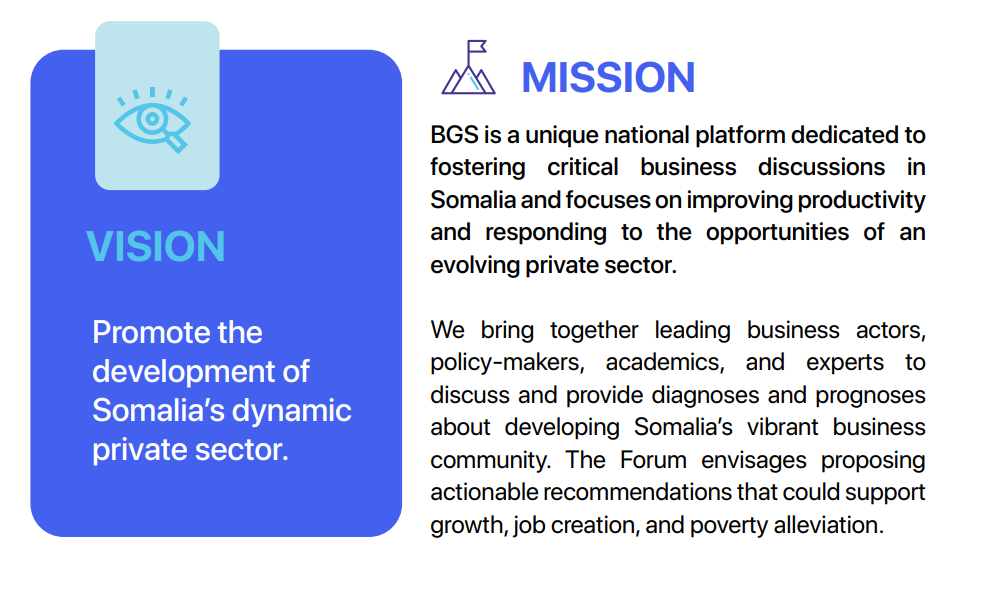 VISION

Promote the development of Somalia's dynamic private sector.

MISSION

BGS is a unique national platform dedicated to fostering critical business discussions in Somalia and focuses on improving productivity and responding to the opportunities of an evolving private sector.

We bring together leading business actors, policy-makers, academics, and experts to discuss and provide diagnoses and prognoses about developing Somalia's vibrant business community. The Forum envisages proposing actionable recommendations that could support growth, job creation, and poverty alleviation.